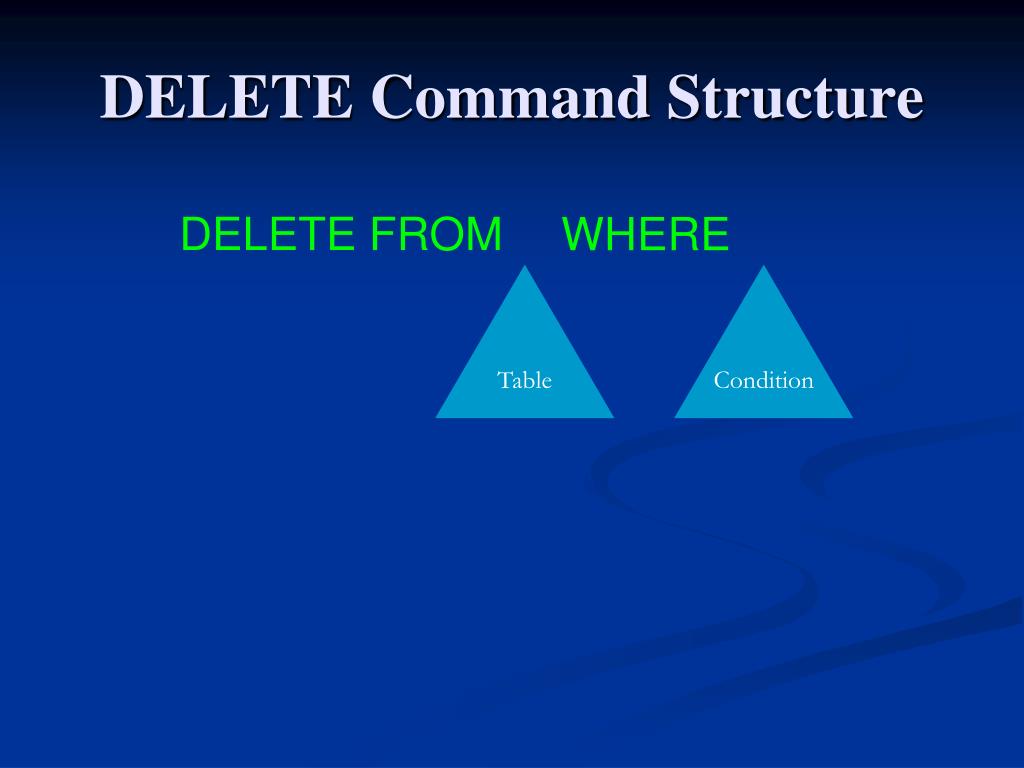 DELETE Command Structure

DELETE FROM WHERE

Table

Condition